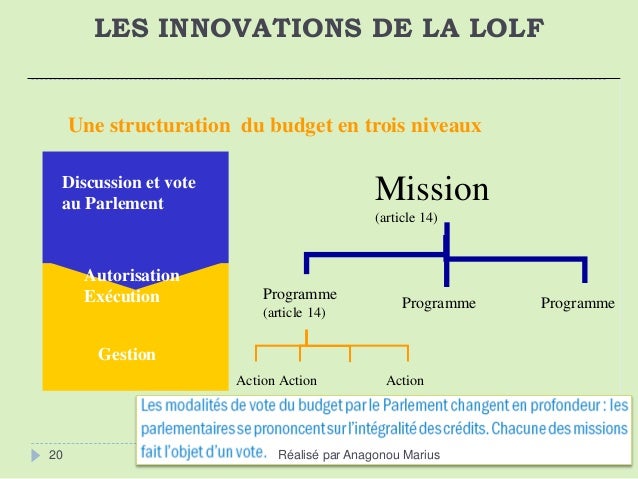 LES INNOVATIONS DE LA LOLF

Une structuration du budget en trois niveaux

Discussion et vote au Parlement

Autorisation Exécution

Gestion

Mission
(article 14)

Programme
(article 14)

Programme

Programme

Action Action

Action

Les modalités de vote du budget par le Parlement changent en profondeur : les parlementaires se prononcent sur l'intégralité des crédits. Chacune des missions fait l'objet d'un vote.

20

Réalisé par Anagonou Marius